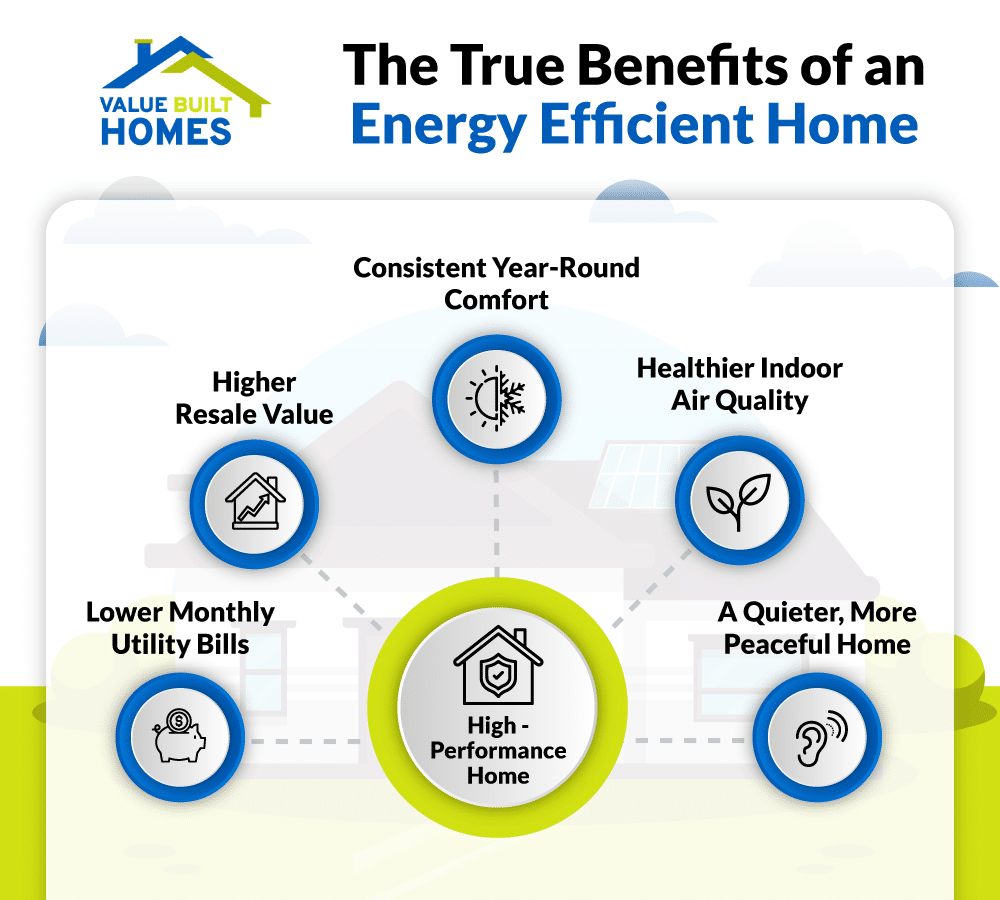 VALUE BUILT HOMES

The True Benefits of an Energy Efficient Home

Consistent Year-Round Comfort

Higher Resale Value

Healthier Indoor Air Quality

Lower Monthly Utility Bills

A Quieter, More Peaceful Home

High - Performance Home